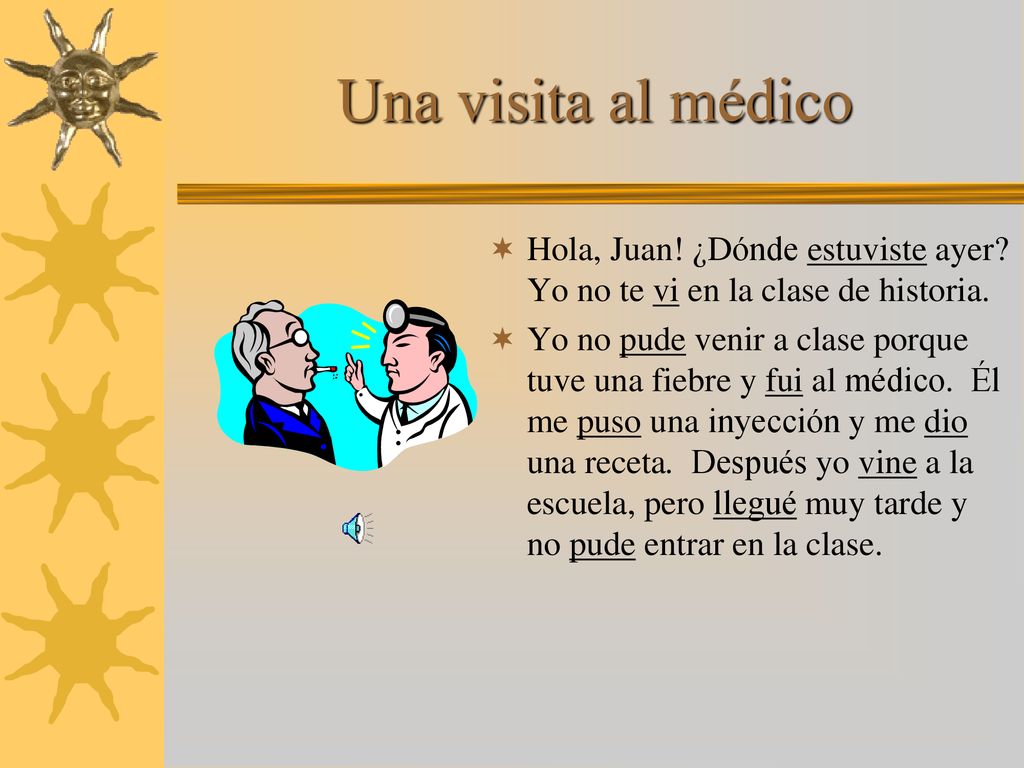 Una visita al médico

Hola, Juan! ¿Dónde estuviste ayer? Yo no te vi en la clase de historia.

Yo no pude venir a clase porque tuve una fiebre y fui al médico. Él me puso una inyección y me dio una receta. Después yo vine a la escuela, pero llegué muy tarde y no pude entrar en la clase.